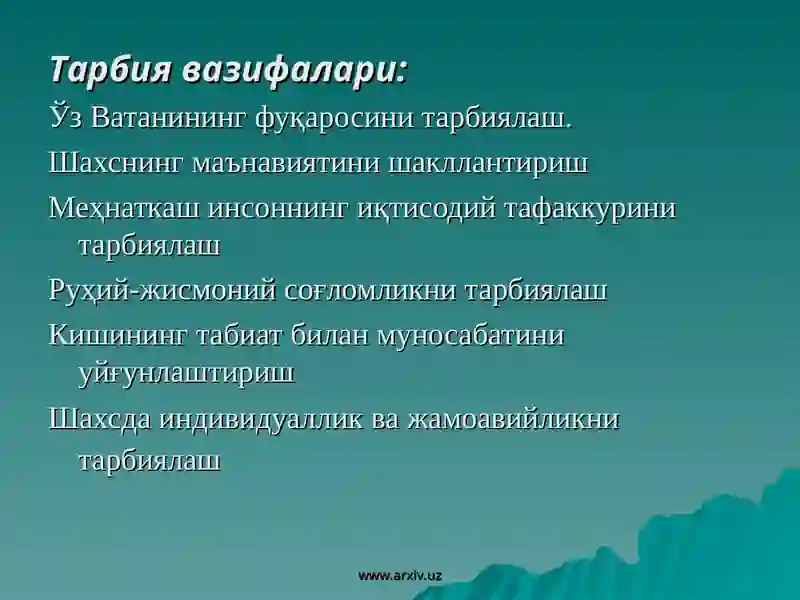 Тарбия вазифалари:

Ўз Ватанининг фуқаросини тарбиялаш.

Шахснинг маънавиятини шакллантириш

Меҳнаткаш инсоннинг иқтисодий тафаккурини тарбиялаш

Руҳий-жисмоний соғломликни тарбиялаш

Кишининг табиат билан муносабатини уйғунлаштириш

Шахсда индивидуаллик ва жамоавийликни тарбиялаш

www.arxiv.uz